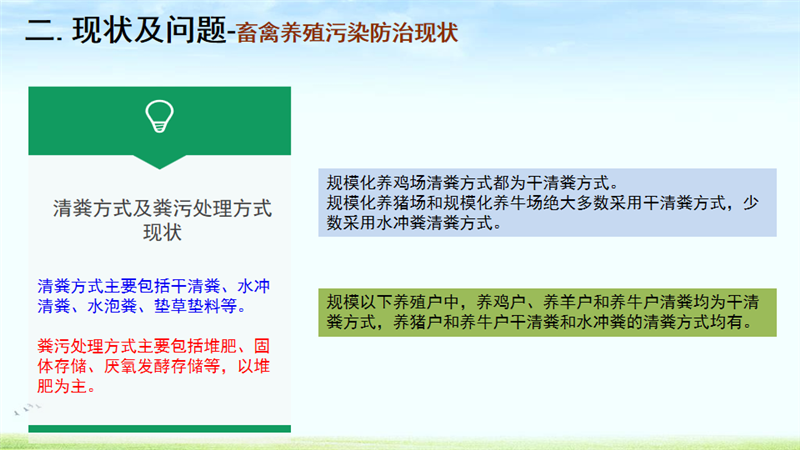 二. 现状及问题-畜禽养殖污染防治现状

清粪方式及粪污处理方式现状

清粪方式主要包括干清粪、水冲清粪、水泡粪、垫草垫料等。

粪污处理方式主要包括堆肥、固体存储、厌氧发酵存储等，以堆肥为主。

规模化养鸡场清粪方式都为干清粪方式。
规模化养猪场和规模化养牛场绝大多数采用干清粪方式，少数采用水冲粪清粪方式。

规模以下养殖户中，养鸡户、养羊户和养牛户清粪均为干清粪方式，养猪户和养牛户干清粪和水冲粪的清粪方式均有。